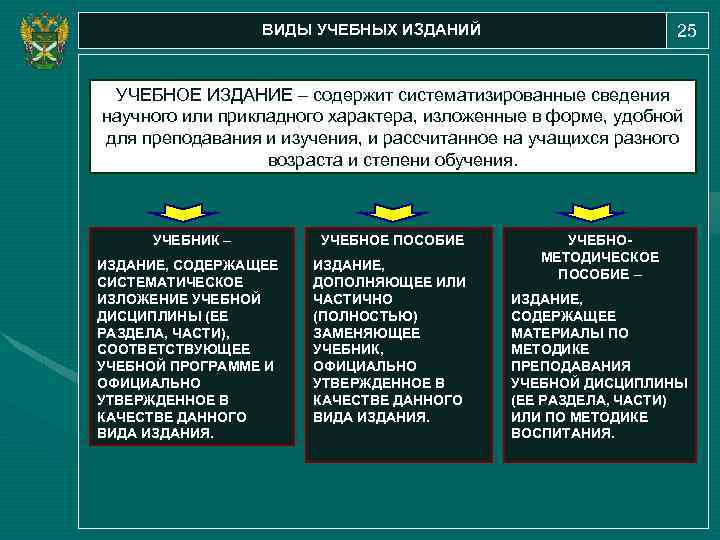 ВИДЫ УЧЕБНЫХ ИЗДАНИЙ

25

УЧЕБНОЕ ИЗДАНИЕ – содержит систематизированные сведения научного или прикладного характера, изложенные в форме, удобной для преподавания и изучения, и рассчитанное на учащихся разного возраста и степени обучения.

УЧЕБНИК –

ИЗДАНИЕ, СОДЕРЖАЩЕЕ СИСТЕМАТИЧЕСКОЕ ИЗЛОЖЕНИЕ УЧЕБНОЙ ДИСЦИПЛИНЫ (ЕЕ РАЗДЕЛА, ЧАСТИ), СООТВЕТСТВУЮЩЕЕ УЧЕБНОЙ ПРОГРАММЕ И ОФИЦИАЛЬНО УТВЕРЖДЕННОЕ В КАЧЕСТВЕ ДАННОГО ВИДА ИЗДАНИЯ.

УЧЕБНОЕ ПОСОБИЕ

ИЗДАНИЕ, ДОПОЛНЯЮЩЕЕ ИЛИ ЧАСТИЧНО (ПОЛНОСТЬЮ) ЗАМЕНЯЮЩЕЕ УЧЕБНИК, ОФИЦИАЛЬНО УТВЕРЖДЕННОЕ В КАЧЕСТВЕ ДАННОГО ВИДА ИЗДАНИЯ.

УЧЕБНО-МЕТОДИЧЕСКОЕ ПОСОБИЕ –

ИЗДАНИЕ, СОДЕРЖАЩЕЕ МАТЕРИАЛЫ ПО МЕТОДИКЕ ПРЕПОДАВАНИЯ УЧЕБНОЙ ДИСЦИПЛИНЫ (ЕЕ РАЗДЕЛА, ЧАСТИ) ИЛИ ПО МЕТОДИКЕ ВОСПИТАНИЯ.